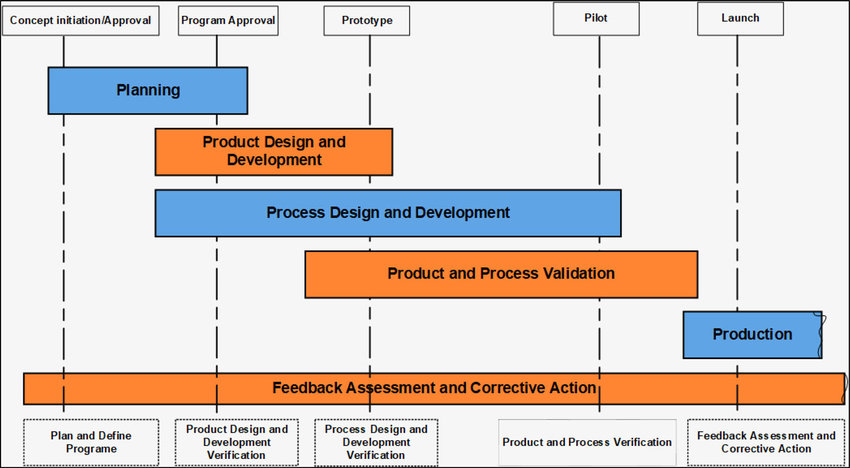 Concept initiation/Approval

Program Approval

Prototype

Pilot

Launch

Planning

Product Design and Development

Process Design and Development

Product and Process Validation

Production

Feedback Assessment and Corrective Action

Plan and Define Programe

Product Design and Development Verification

Process Design and Development Verification

Product and Process Verification

Feedback Assessment and Corrective Action